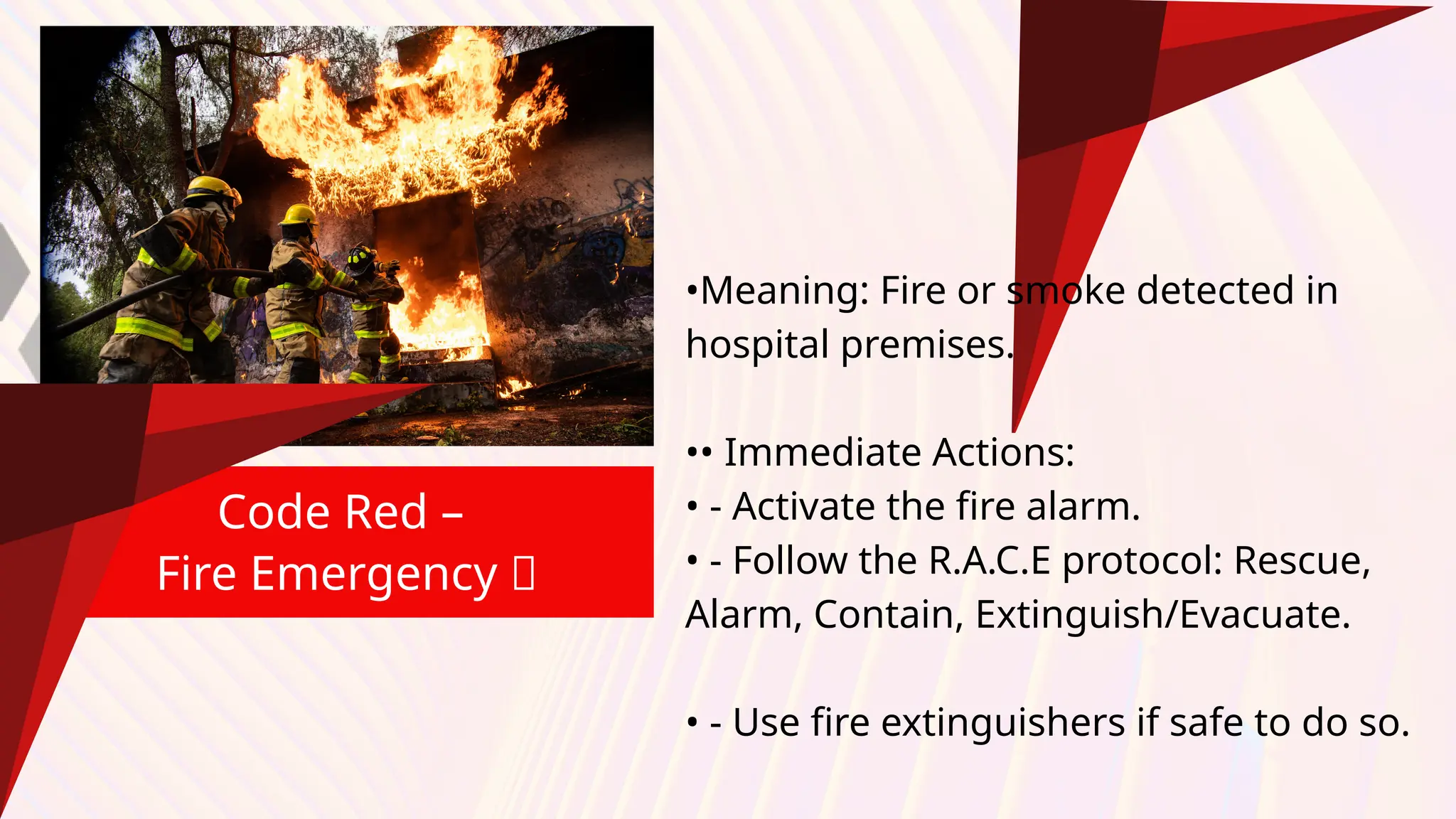 Code Red –
Fire Emergency 

•Meaning: Fire or smoke detected in hospital premises.

•• Immediate Actions:
• - Activate the fire alarm.
• - Follow the R.A.C.E protocol: Rescue, Alarm, Contain, Extinguish/Evacuate.

• - Use fire extinguishers if safe to do so.